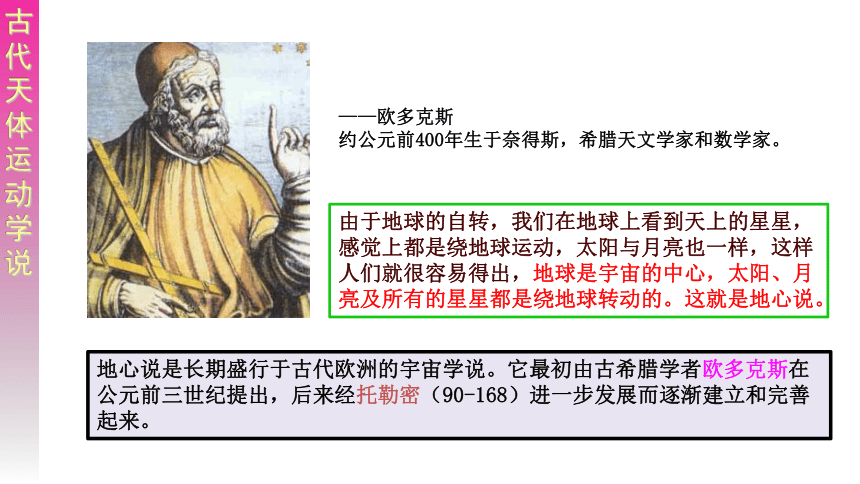 古代天体运动学说

——欧多克斯
约公元前400年生于奈得斯，希腊天文学家和数学家。

由于地球的自转，我们在地球上看到天上的星星，感觉上都是绕地球运动，太阳与月亮也一样，这样人们就很容易得出，地球是宇宙的中心，太阳、月亮及所有的星星都是绕地球转动的。这就是地心说。

地心说是长期盛行于古代欧洲的宇宙学说。它最初由古希腊学者欧多克斯在公元前三世纪提出，后来经托勒密（90-168）进一步发展而逐渐建立和完善起来。